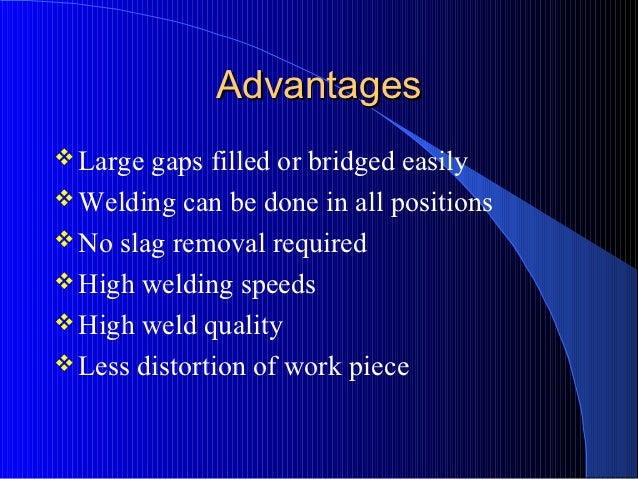 Advantages

❖ Large gaps filled or bridged easily
❖ Welding can be done in all positions
❖ No slag removal required
❖ High welding speeds
❖ High weld quality
❖ Less distortion of work piece